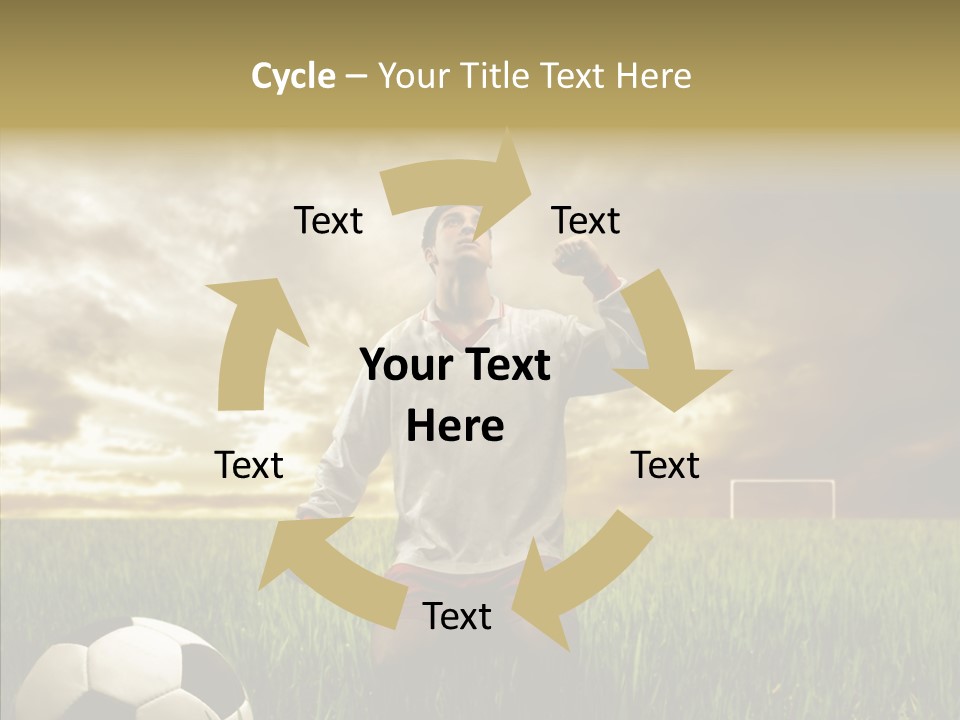 Cycle – Your Title Text Here

Text

Text

Your Text Here

Text

Text

Text